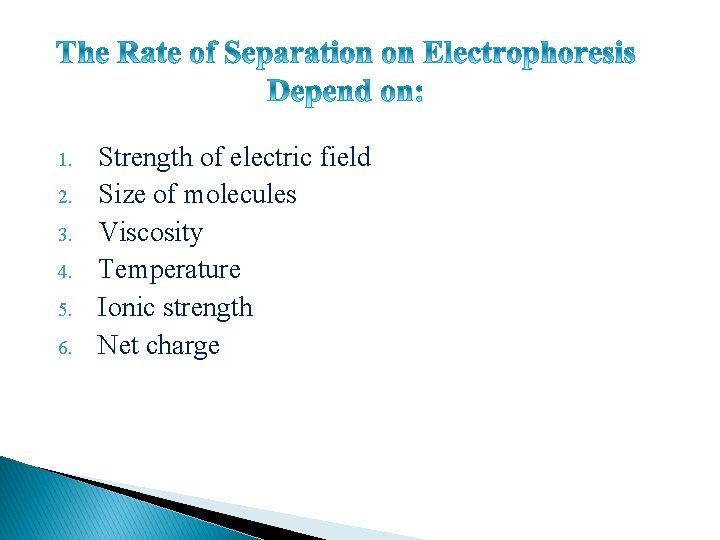 The Rate of Separation on Electrophoresis Depend on:

1. Strength of electric field
2. Size of molecules
3. Viscosity
4. Temperature
5. Ionic strength
6. Net charge